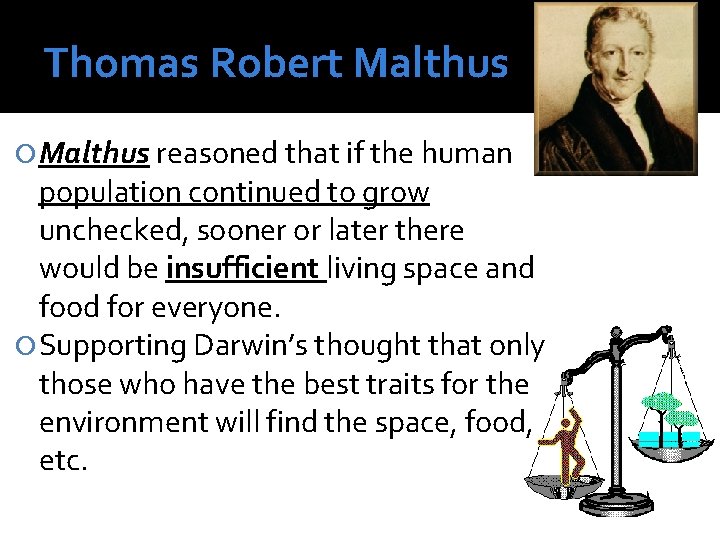 Thomas Robert Malthus

Malthus reasoned that if the human population continued to grow unchecked, sooner or later there would be insufficient living space and food for everyone.

Supporting Darwin's thought that only those who have the best traits for the environment will find the space, food, etc.